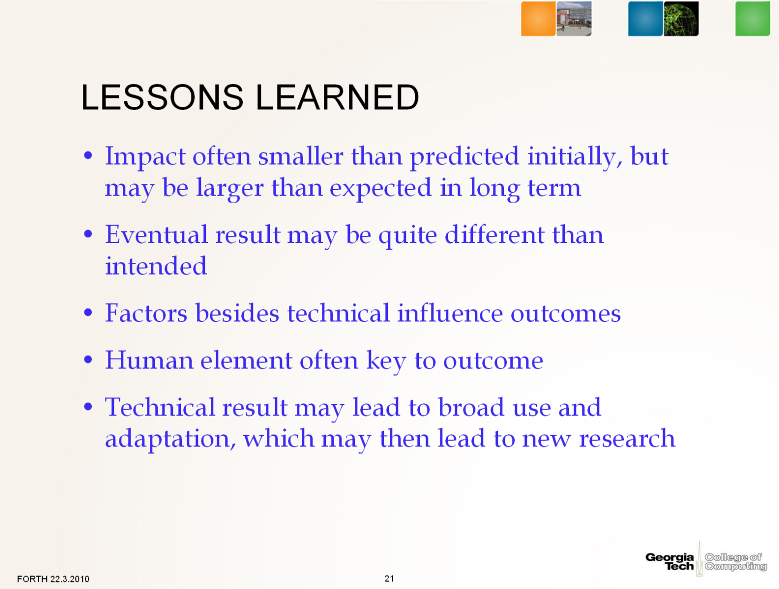 LESSONS LEARNED

• Impact often smaller than predicted initially, but may be larger than expected in long term

• Eventual result may be quite different than intended

• Factors besides technical influence outcomes

• Human element often key to outcome

• Technical result may lead to broad use and adaptation, which may then lead to new research

FORTH 22.3.2010

21

Georgia Tech College of Computing